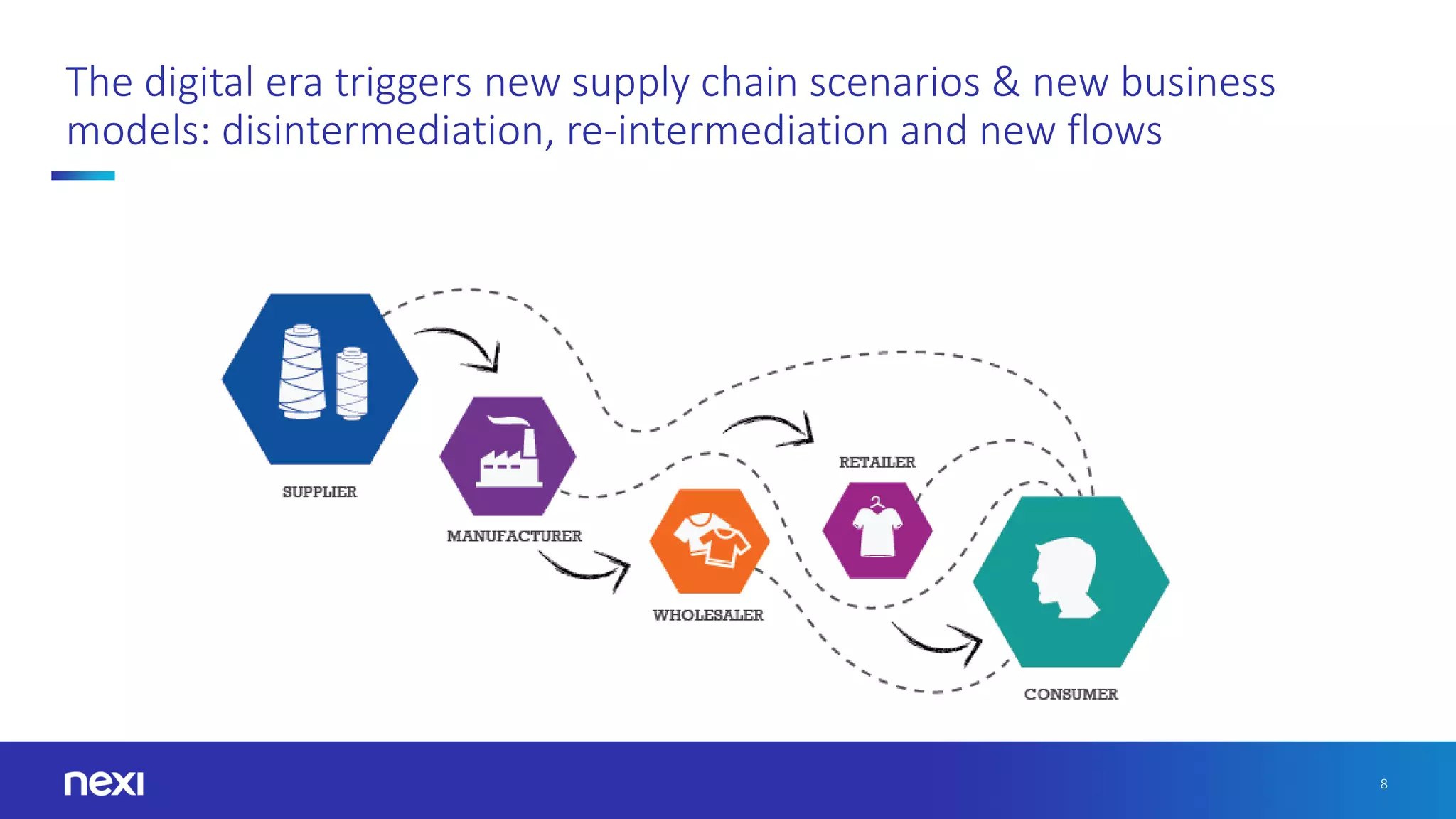 The digital era triggers new supply chain scenarios & new business models: disintermediation, re-intermediation and new flows

SUPPLIER

MANUFACTURER

WHOLESALER

RETAILER

CONSUMER

nexi

8